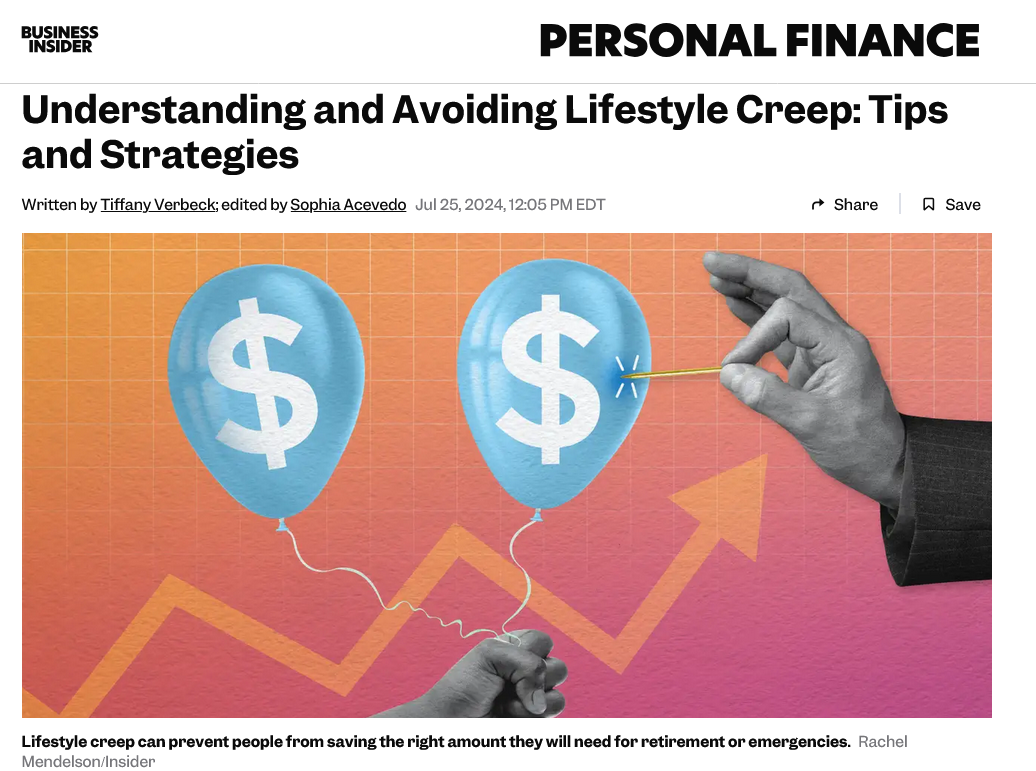 BUSINESS INSIDER

PERSONAL FINANCE

Understanding and Avoiding Lifestyle Creep: Tips and Strategies

Written by Tiffany Verbeck; edited by Sophia Acevedo Jul 25, 2024, 12:05 PM EDT

Share

Save

$

$

Lifestyle creep can prevent people from saving the right amount they will need for retirement or emergencies. Rachel Mendelson/Insider